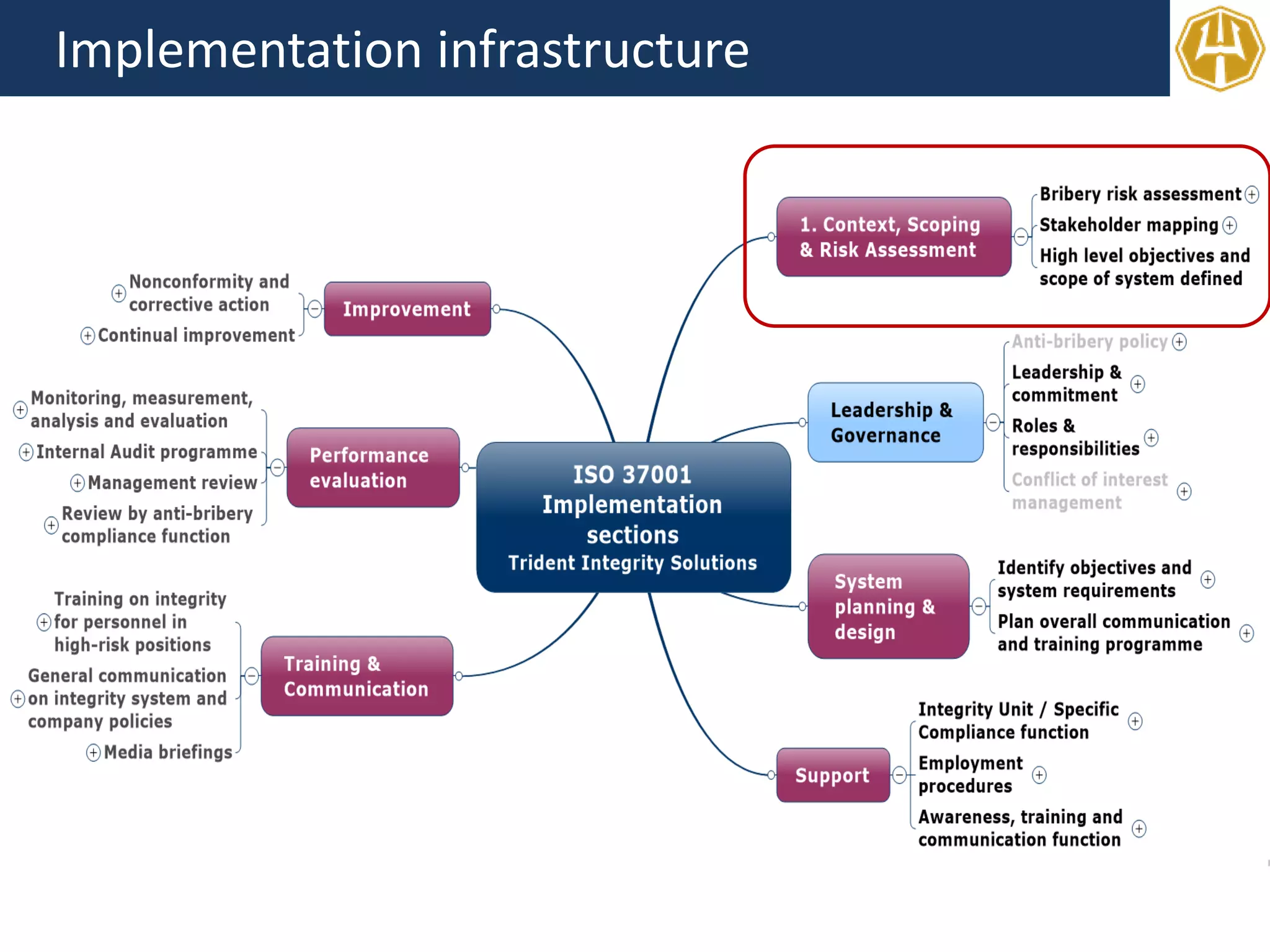 Implementation infrastructure

ISO 37001 Implementation sections
Trident Integrity Solutions

1. Context, Scoping & Risk Assessment

Bribery risk assessment

Stakeholder mapping

High level objectives and scope of system defined

Leadership & Governance

Anti-bribery policy

Leadership & commitment

Roles & responsibilities

Conflict of interest management

System planning & design

Identify objectives and system requirements

Plan overall communication and training programme

Support

Integrity Unit / Specific Compliance function

Employment procedures

Awareness, training and communication function

Improvement

Nonconformity and corrective action

Continual improvement

Performance evaluation

Monitoring, measurement, analysis and evaluation

Internal Audit programme

Management review

Review by anti-bribery compliance function

Training & Communication

Training on integrity for personnel in high-risk positions

General communication on integrity system and company policies

Media briefings